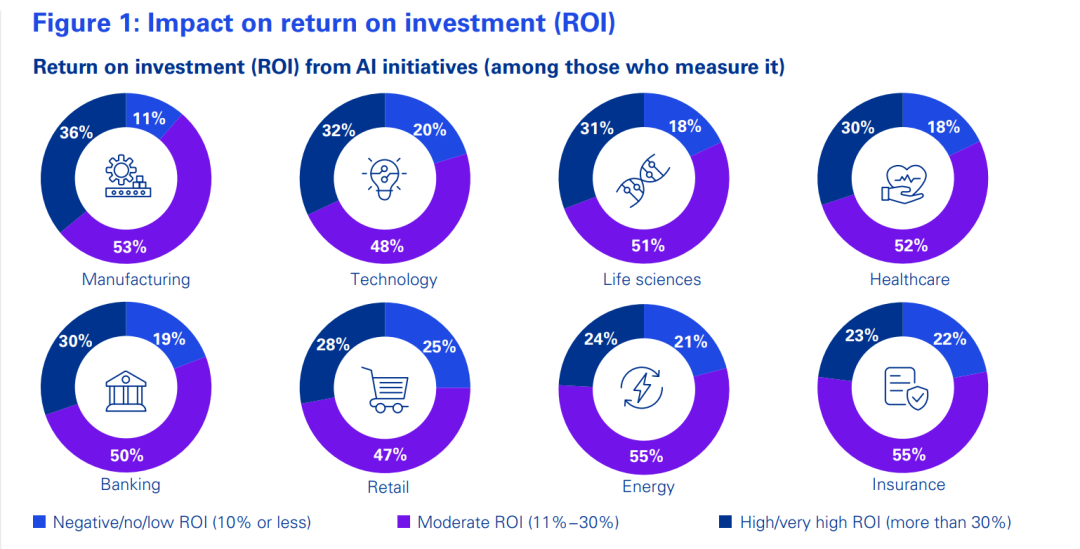 Figure 1: Impact on return on investment (ROI)

Return on investment (ROI) from AI initiatives (among those who measure it)

36% 11% 53%
Manufacturing

32% 20% 48%
Technology

31% 18% 51%
Life sciences

30% 18% 52%
Healthcare

30% 19% 50%
Banking

28% 25% 47%
Retail

24% 21% 55%
Energy

23% 22% 55%
Insurance

Negative/no/low ROI (10% or less)
Moderate ROI (11%–30%)
High/very high ROI (more than 30%)